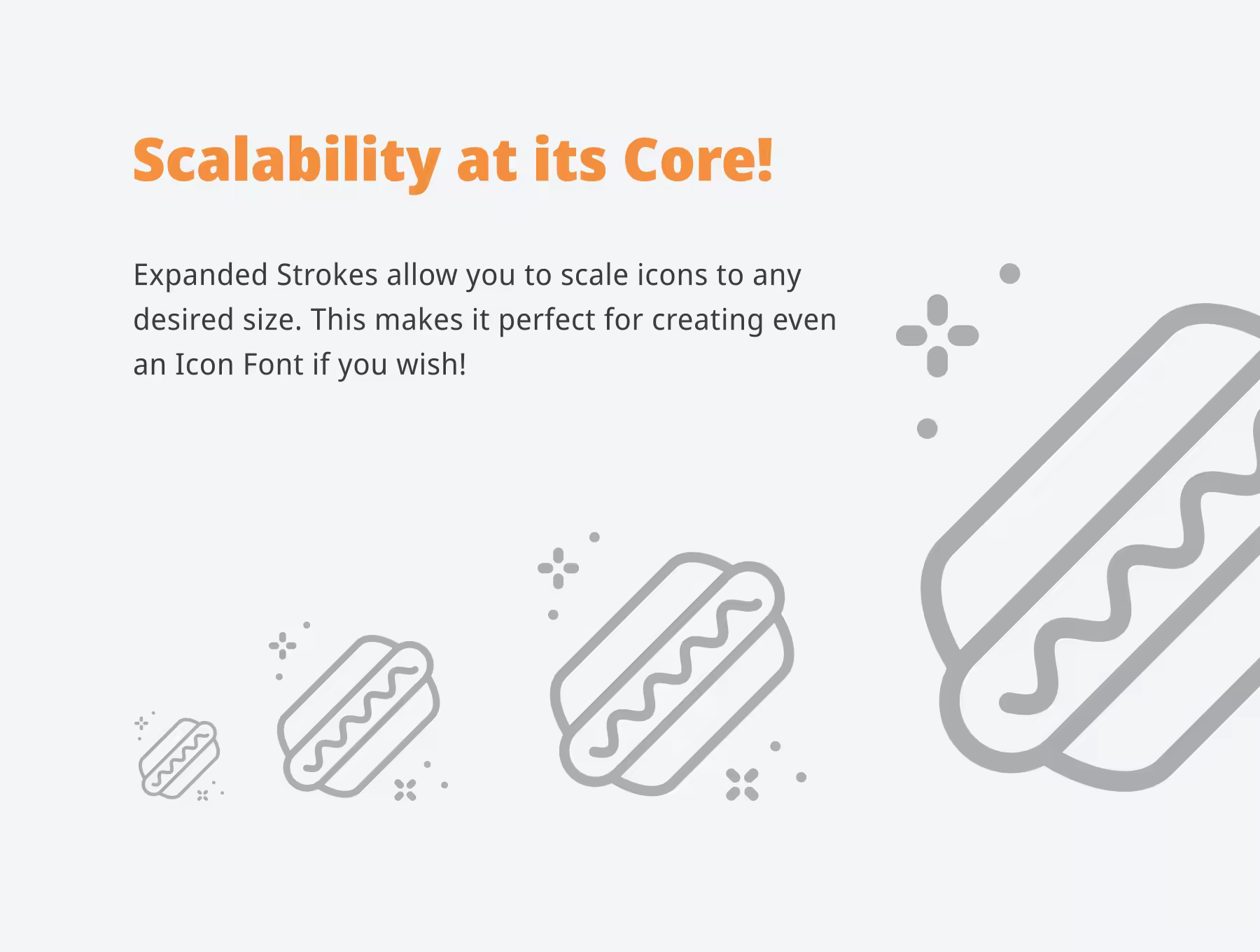 Scalability at its Core!

Expanded Strokes allow you to scale icons to any desired size. This makes it perfect for creating even an Icon Font if you wish!